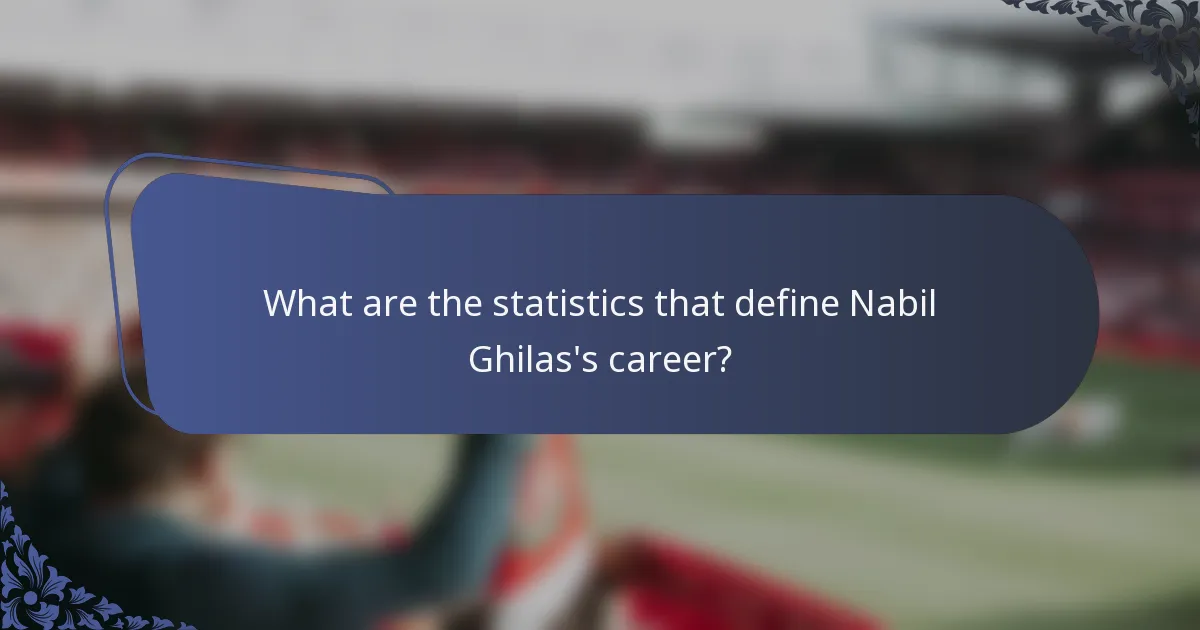 What are the statistics that define Nabil Ghilas's career?